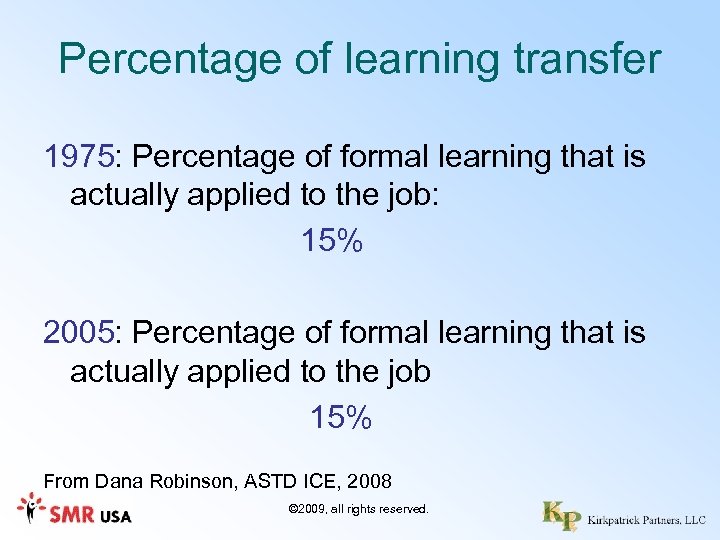 Percentage of learning transfer

1975: Percentage of formal learning that is actually applied to the job:

15%

2005: Percentage of formal learning that is actually applied to the job

15%

From Dana Robinson, ASTD ICE, 2008

SMR USA

©2009, all rights reserved.

KP Kirkpatrick Partners, LLC